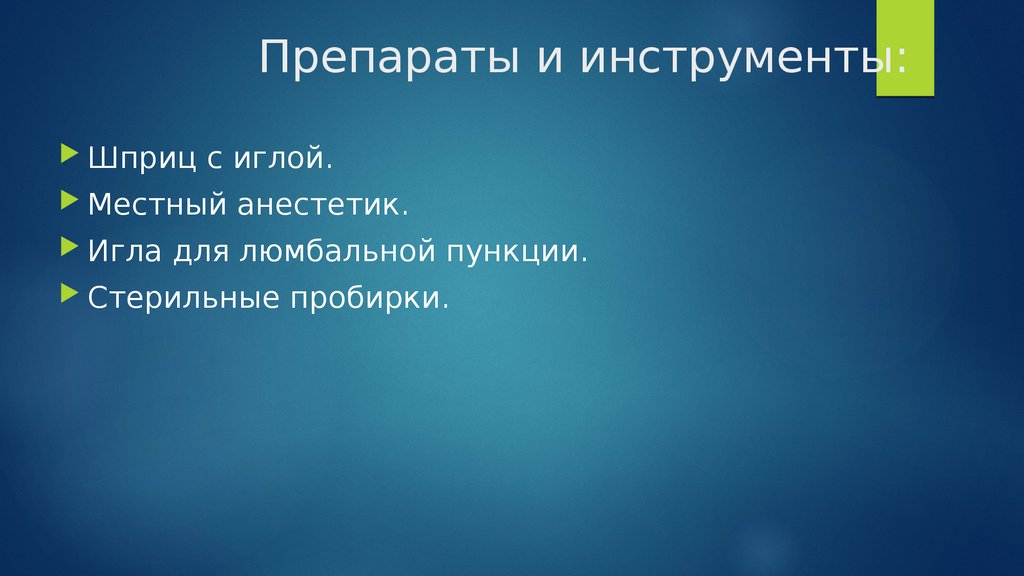 Препараты и инструменты:

Шприц с иглой.
Местный анестетик.
Игла для люмбальной пункции.
Стерильные пробирки.